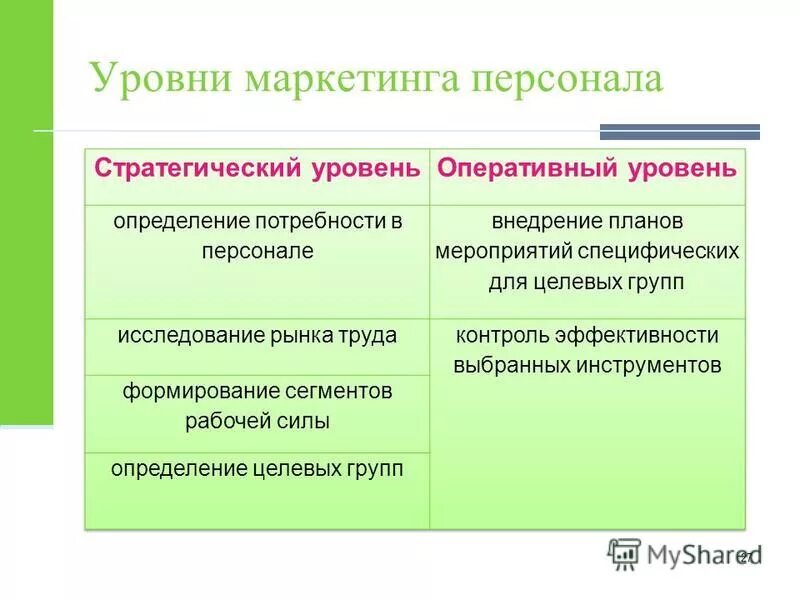 Уровни маркетинга персонала

| Стратегический уровень | Оперативный уровень |
|---|---|
| определение потребности в персонале | внедрение планов мероприятий специфических для целевых групп |
| исследование рынка труда | контроль эффективности выбранных инструментов |
| формирование сегментов рабочей силы | |
| определение целевых групп | |

MyShared
27